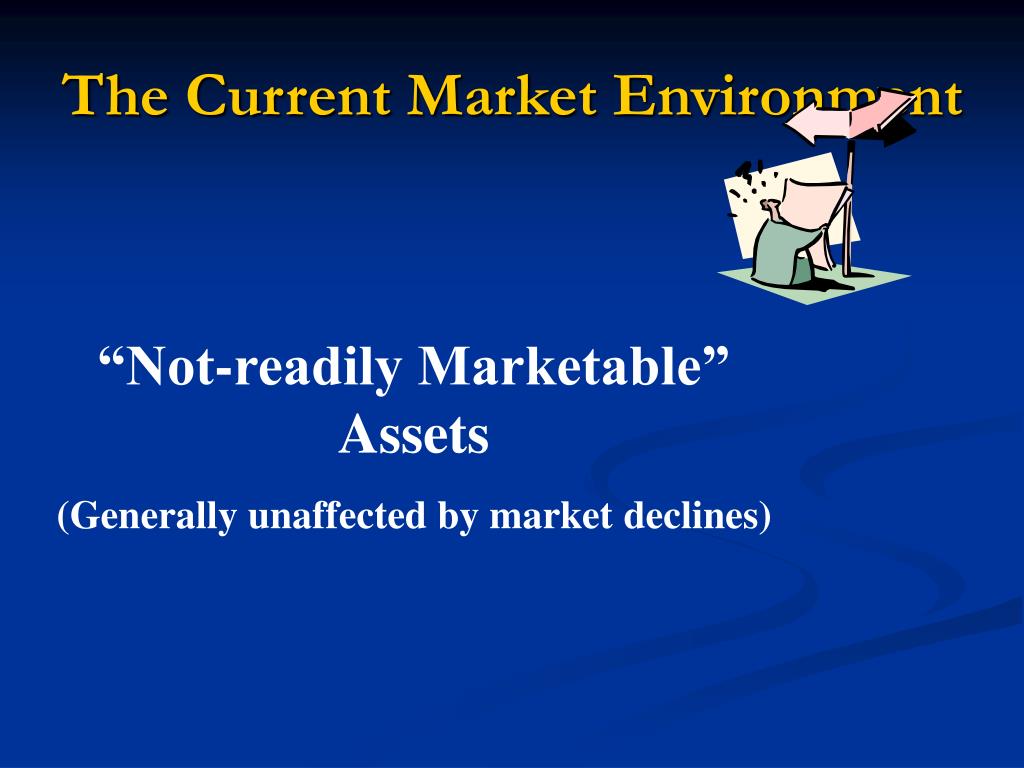 The Current Market Environment

“Not-readily Marketable” Assets

(Generally unaffected by market declines)